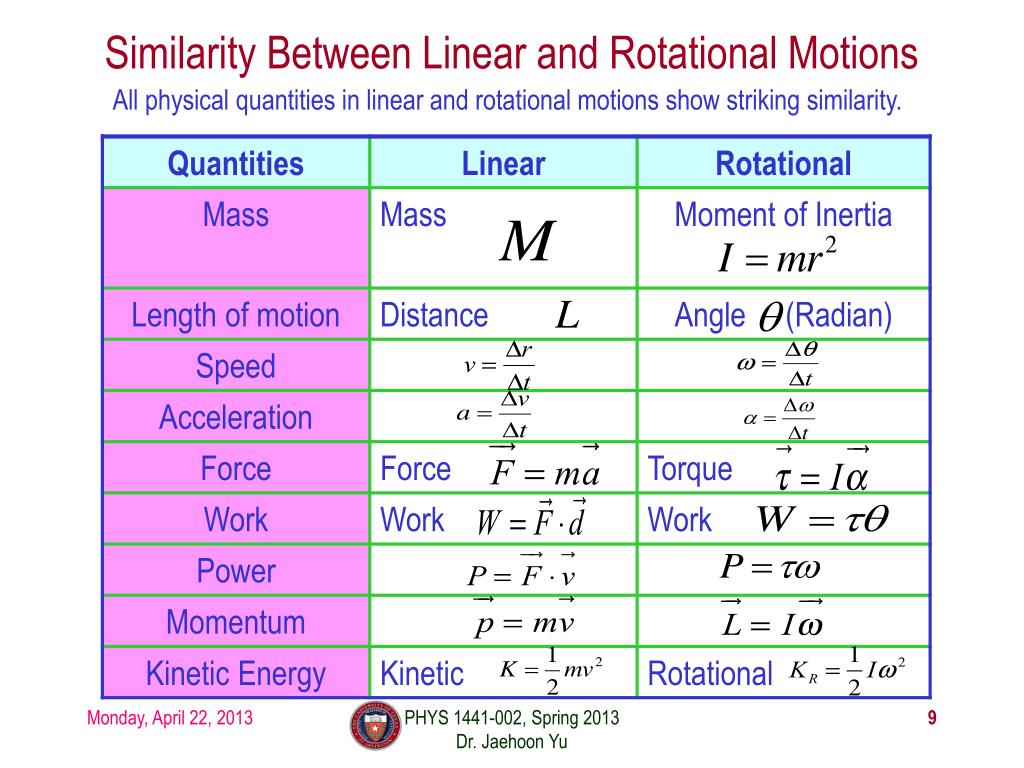 Similarity Between Linear and Rotational Motions

All physical quantities in linear and rotational motions show striking similarity.

| Quantities | Linear | Rotational |
|---|---|---|
| Mass | Mass $M$ | Moment of Inertia $I = mr^2$ |
| Length of motion | Distance $L$ | Angle $\theta$ (Radian) |
| Speed | $v = \frac{\Delta r}{\Delta t}$ | $\omega = \frac{\Delta \theta}{\Delta t}$ |
| Acceleration | $a = \frac{\Delta v}{\Delta t}$ | $\alpha = \frac{\Delta \omega}{\Delta t}$ |
| Force | Force $\vec{F} = m\vec{a}$ | Torque $\vec{\tau} = I\vec{\alpha}$ |
| Work | Work $W = \vec{F} \cdot \vec{d}$ | Work $W = \tau\theta$ |
| Power | $P = \vec{F} \cdot \vec{v}$ | $P = \tau\omega$ |
| Momentum | $\vec{p} = m\vec{v}$ | $\vec{L} = I\vec{\omega}$ |
| Kinetic Energy | Kinetic $K = \frac{1}{2}mv^2$ | Rotational $K_R = \frac{1}{2}I\omega^2$ |

Monday, April 22, 2013

PHYS 1441-002, Spring 2013
Dr. Jaehoon Yu

9